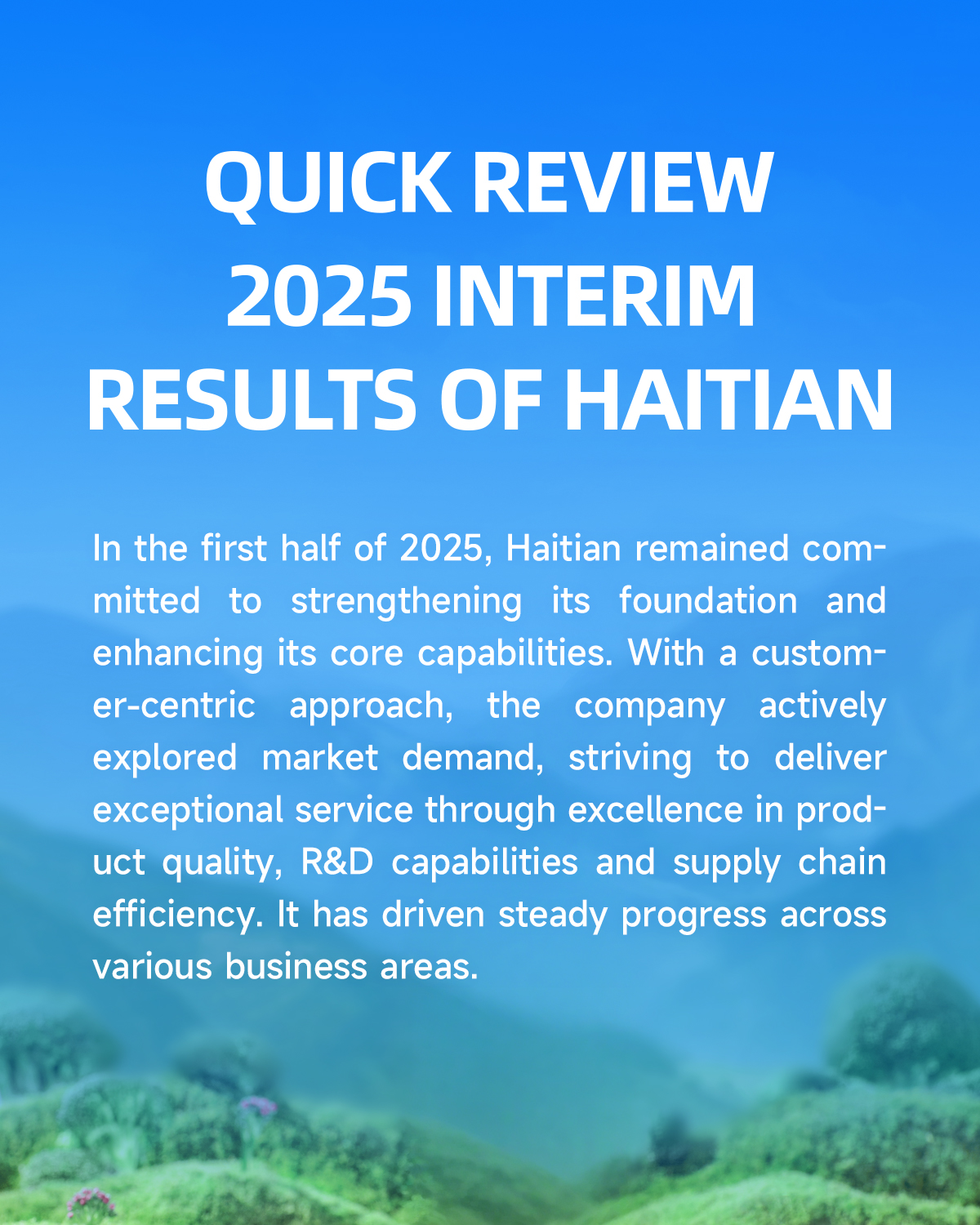 QUICK REVIEW
2025 INTERIM
RESULTS OF HAITIAN

In the first half of 2025, Haitian remained committed to strengthening its foundation and enhancing its core capabilities. With a customer-centric approach, the company actively explored market demand, striving to deliver exceptional service through excellence in product quality, R&D capabilities and supply chain efficiency. It has driven steady progress across various business areas.